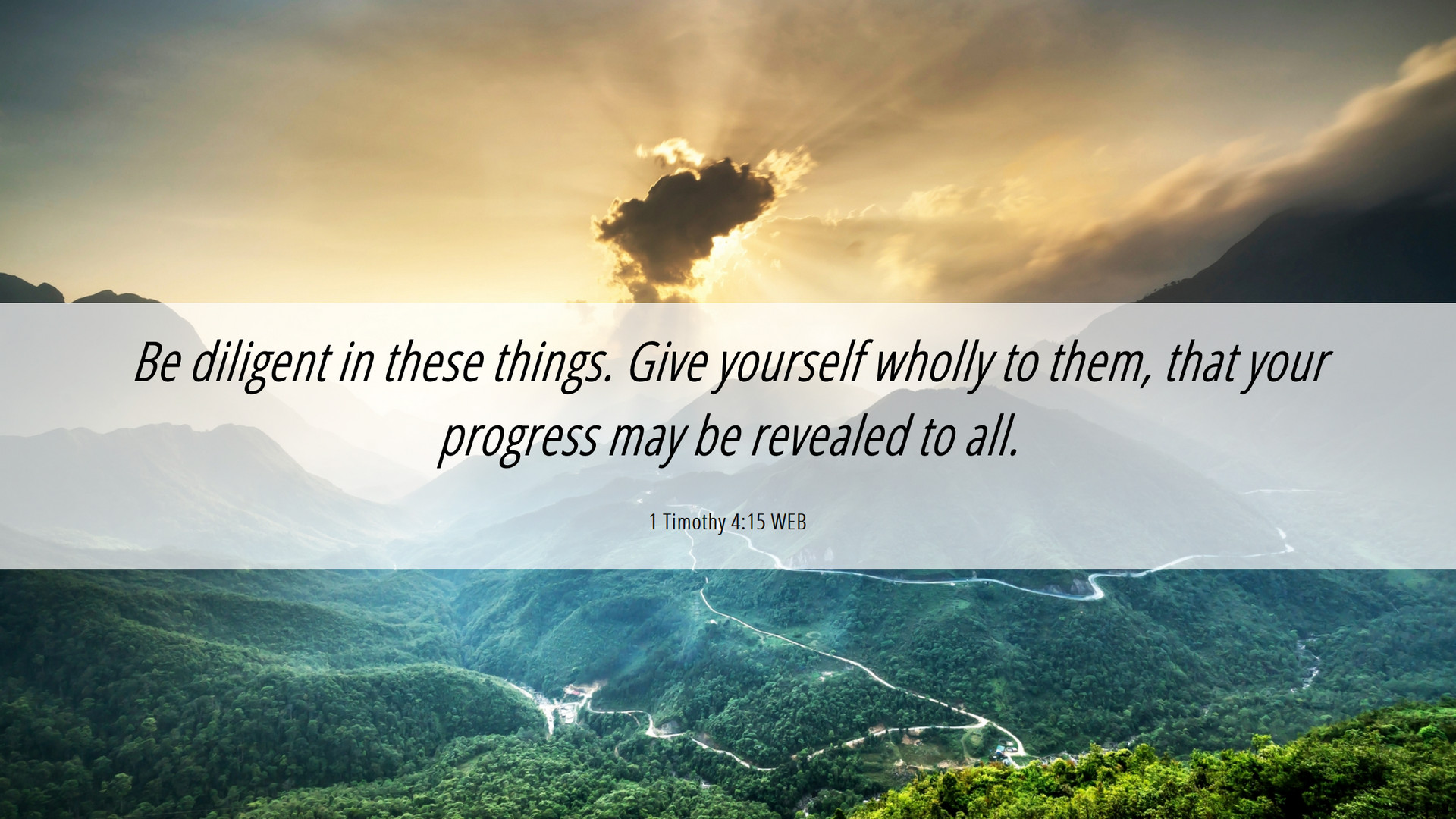 Be diligent in these things. Give yourself wholly to them, that your progress may be revealed to all.

1 Timothy 4:15 WEB